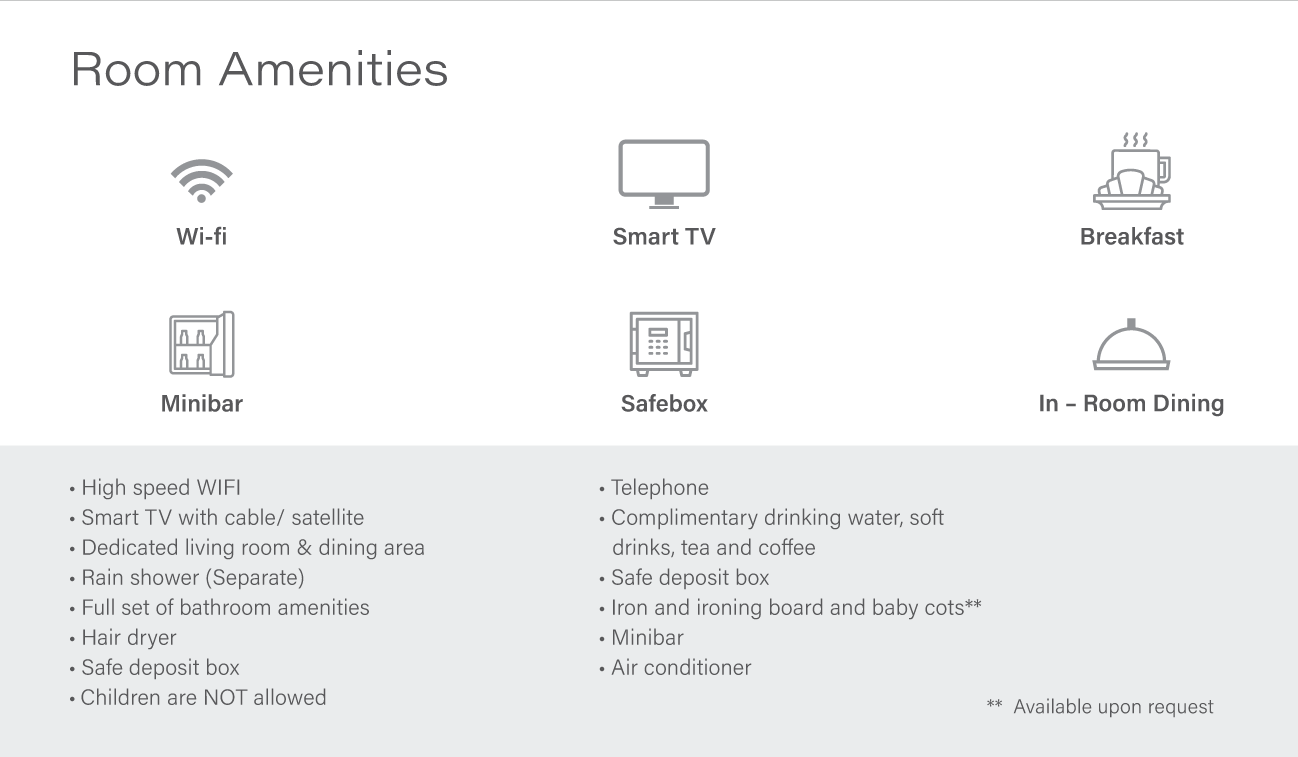 Room Amenities

Wi-fi

Smart TV

Breakfast

Minibar

Safebox

In – Room Dining

• High speed WIFI
• Smart TV with cable/ satellite
• Dedicated living room & dining area
• Rain shower (Separate)
• Full set of bathroom amenities
• Hair dryer
• Safe deposit box
• Children are NOT allowed

• Telephone
• Complimentary drinking water, soft drinks, tea and coffee
• Safe deposit box
• Iron and ironing board and baby cots**
• Minibar
• Air conditioner

** Available upon request